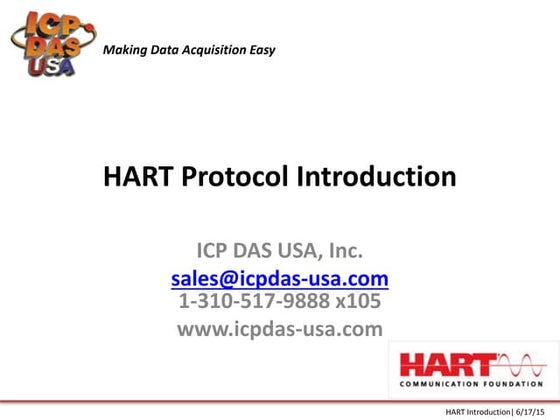 ICP DAS USA

Making Data Acquisition Easy

HART Protocol Introduction

ICP DAS USA, Inc.
sales@icpdas-usa.com
1-310-517-9888 x105
www.icpdas-usa.com

HART COMMUNICATION FOUNDATION

HART Introduction| 6/17/15